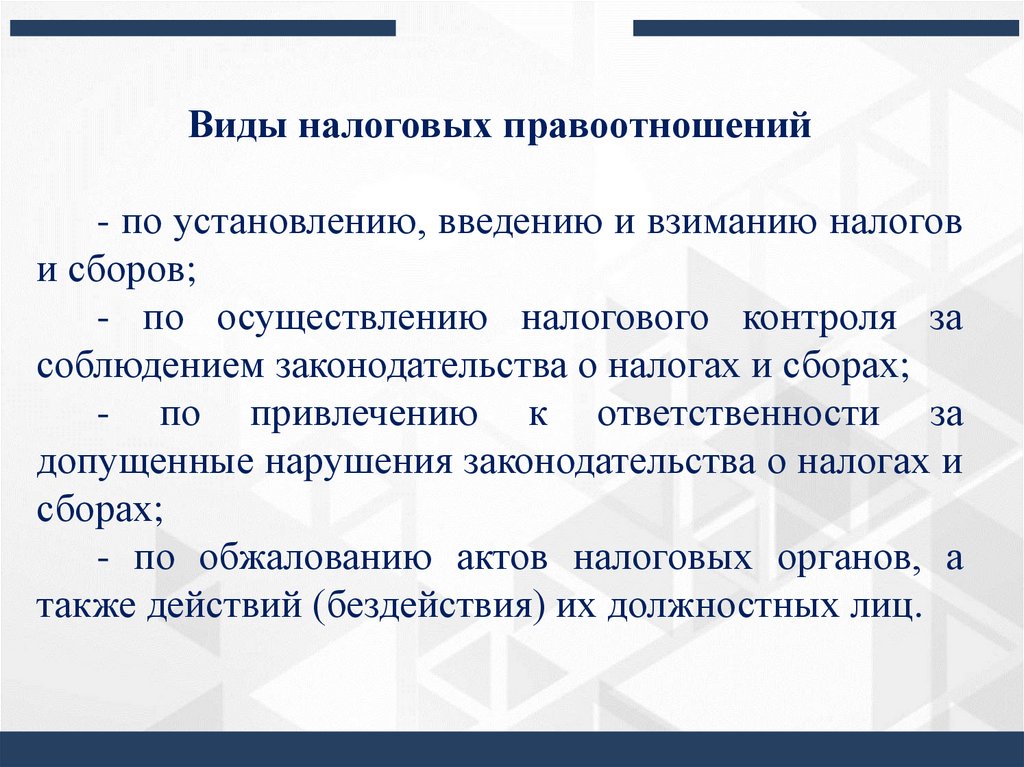 Виды налоговых правоотношений

- по установлению, введению и взиманию налогов и сборов;

- по осуществлению налогового контроля за соблюдением законодательства о налогах и сборах;

- по привлечению к ответственности за допущенные нарушения законодательства о налогах и сборах;

- по обжалованию актов налоговых органов, а также действий (бездействия) их должностных лиц.